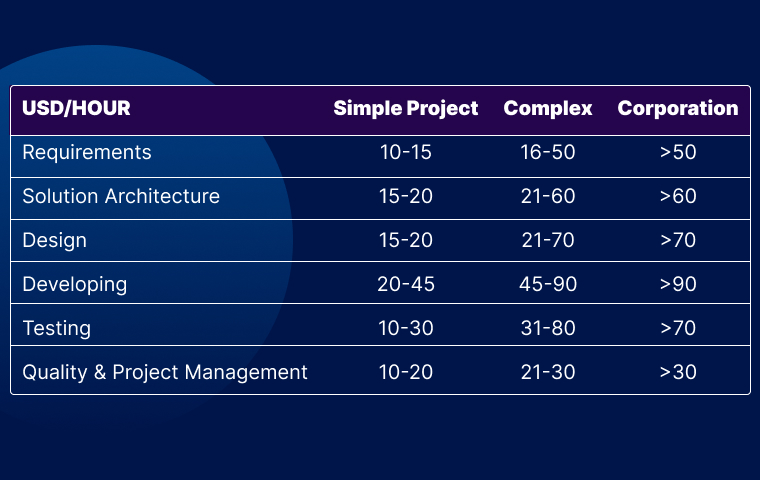 | USD/HOUR | Simple Project | Complex | Corporation |
|---|---|---|---|
| Requirements | 10-15 | 16-50 | >50 |
| Solution Architecture | 15-20 | 21-60 | >60 |
| Design | 15-20 | 21-70 | >70 |
| Developing | 20-45 | 45-90 | >90 |
| Testing | 10-30 | 31-80 | >70 |
| Quality & Project Management | 10-20 | 21-30 | >30 |